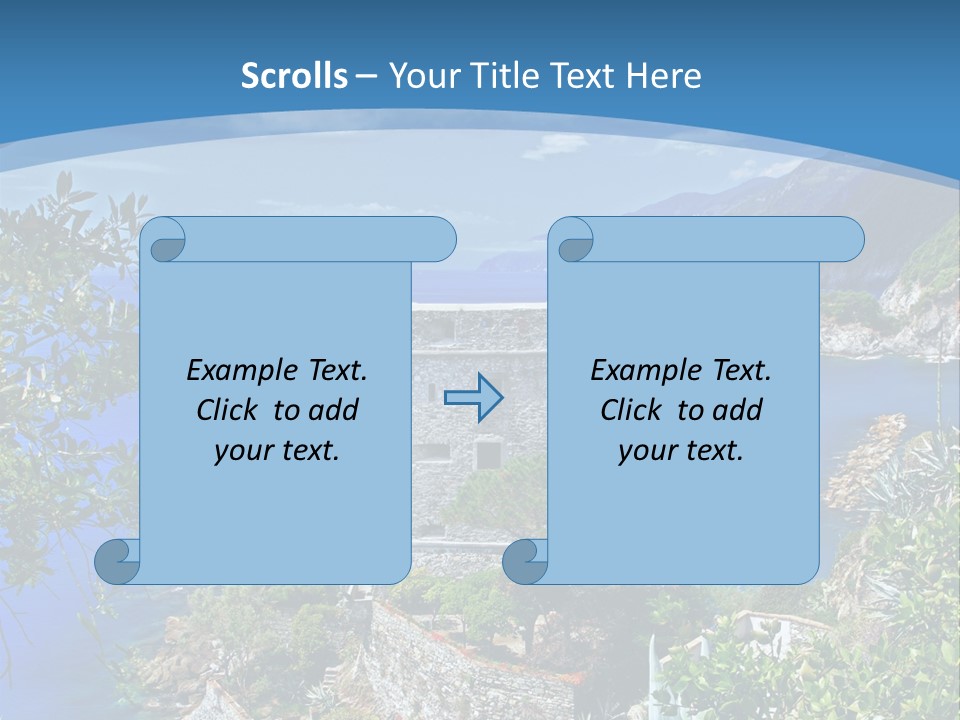 Scrolls – Your Title Text Here

Example Text. Click to add your text.

Example Text. Click to add your text.